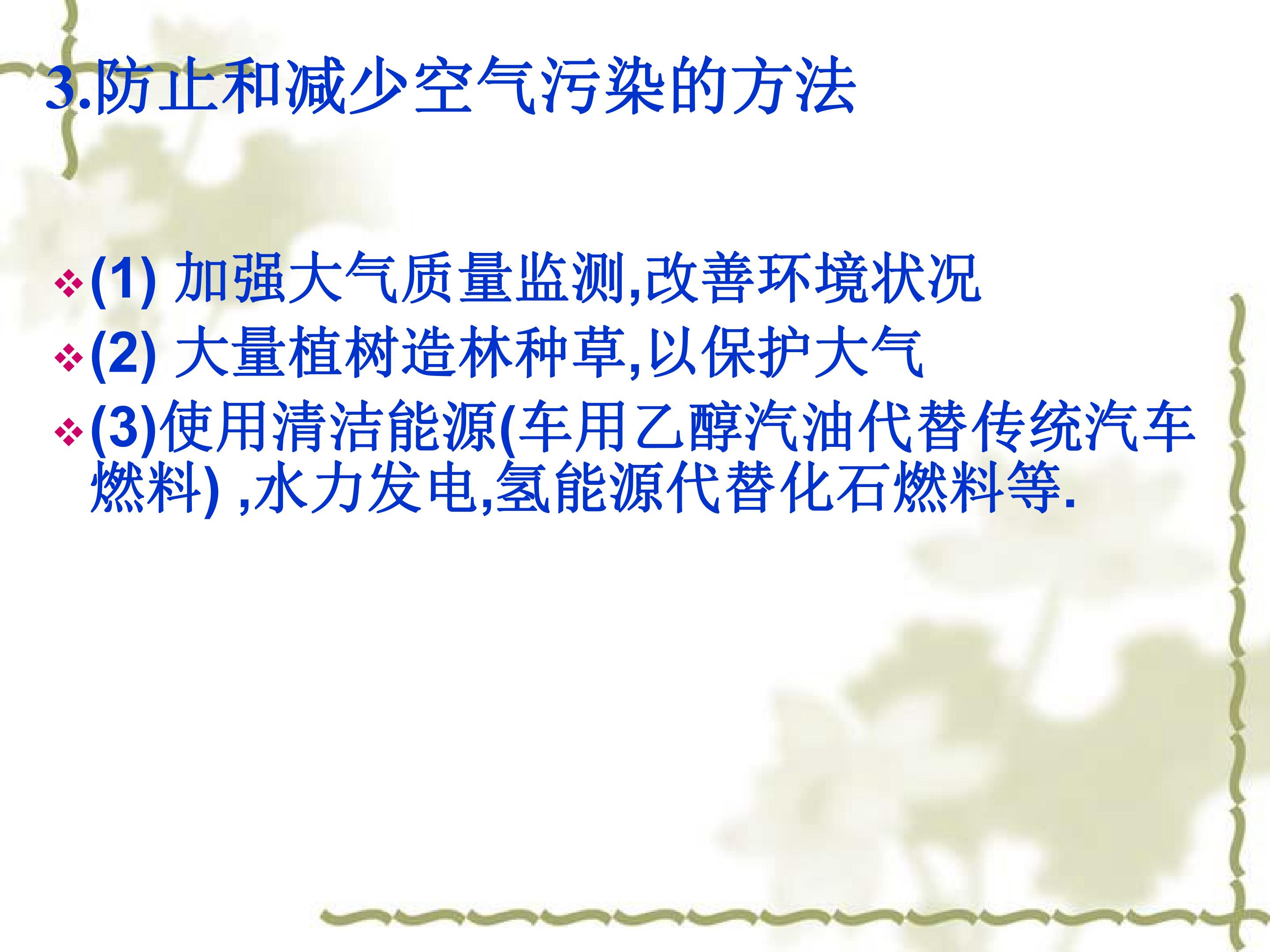 3.防止和减少空气污染的方法

❖(1)加强大气质量监测,改善环境状况

❖(2)大量植树造林种草,以保护大气

❖(3)使用清洁能源(车用乙醇汽油代替传统汽车燃料),水力发电,氢能源代替化石燃料等.